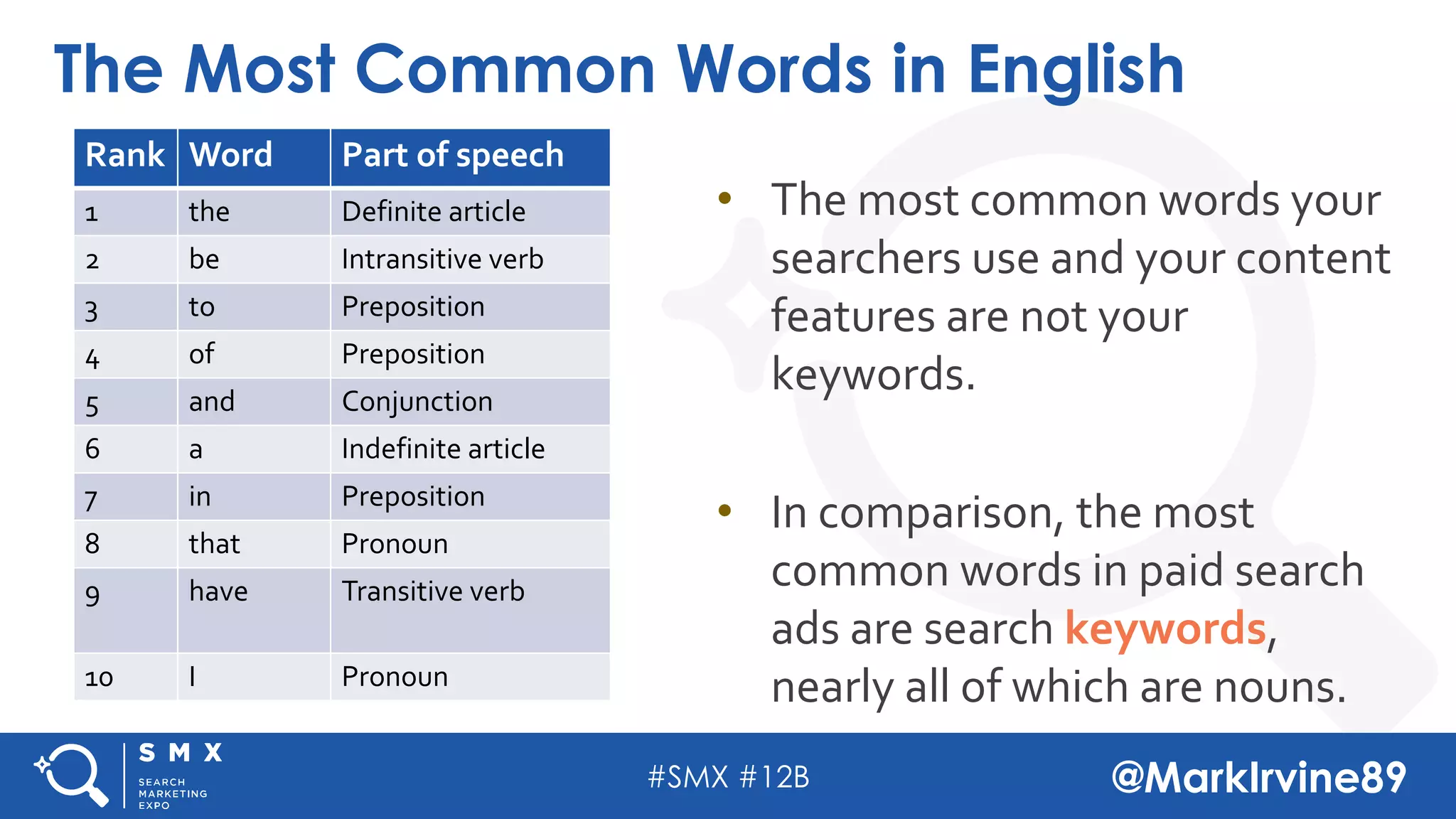 The Most Common Words in English

| Rank | Word | Part of speech |
|---|---|---|
| 1 | the | Definite article |
| 2 | be | Intransitive verb |
| 3 | to | Preposition |
| 4 | of | Preposition |
| 5 | and | Conjunction |
| 6 | a | Indefinite article |
| 7 | in | Preposition |
| 8 | that | Pronoun |
| 9 | have | Transitive verb |
| 10 | I | Pronoun |

• The most common words your searchers use and your content features are not your keywords.

• In comparison, the most common words in paid search ads are search keywords, nearly all of which are nouns.

SMX SEARCH MARKETING EXPO

#SMX #12B

@MarkIrvine89